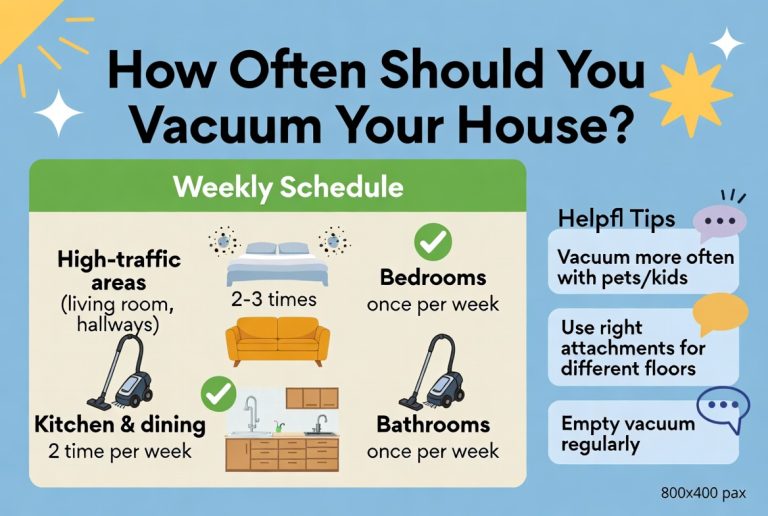 How Often Should You Vacuum Your House?

Weekly Schedule

High-traffic areas (living room, hallways)

2-3 times

Bedrooms once per week

Kitchen & dining 2 time per week

Bathrooms once per week

Helpfl Tips

Vacuum more often with pets/kids

Use right attachments for different floors

Empty vacuum regularly

800x400 pax